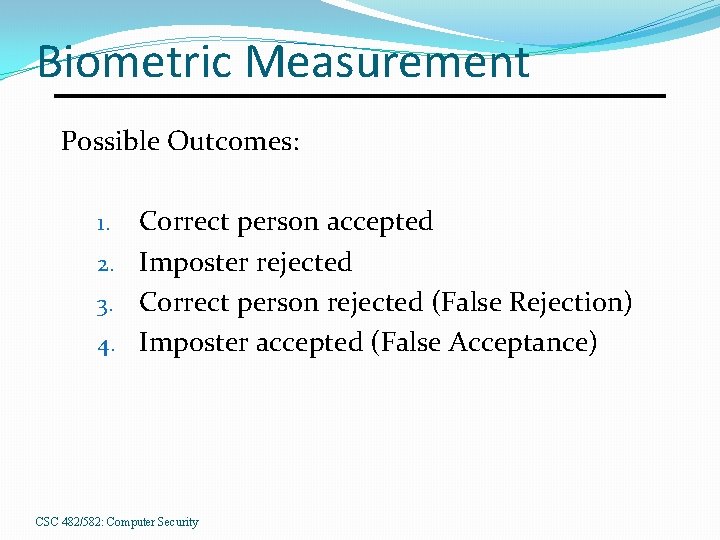 Biometric Measurement

Possible Outcomes:

1. Correct person accepted
2. Imposter rejected
3. Correct person rejected (False Rejection)
4. Imposter accepted (False Acceptance)

CSC 482/582: Computer Security